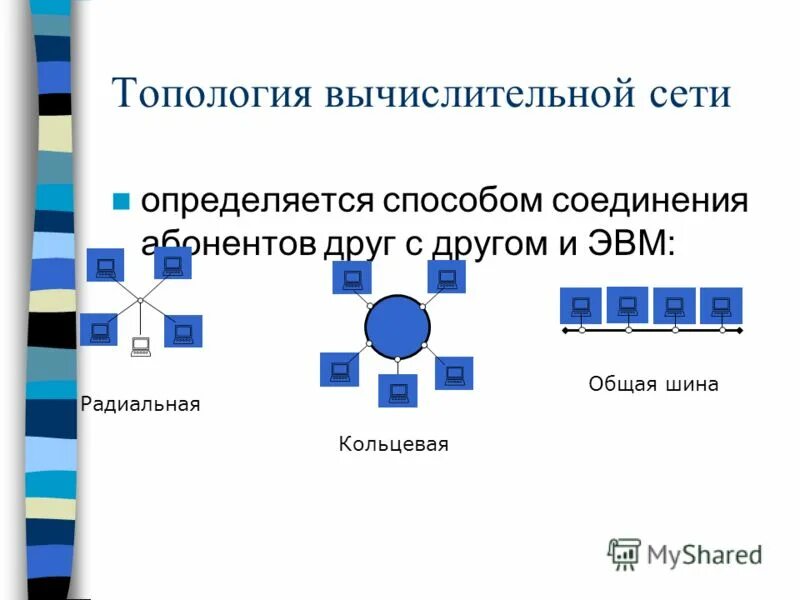 Топология вычислительной сети

определяется способом соединения абонентов друг с другом и ЭВМ:

Радиальная

Кольцевая

Общая шина

MyShared